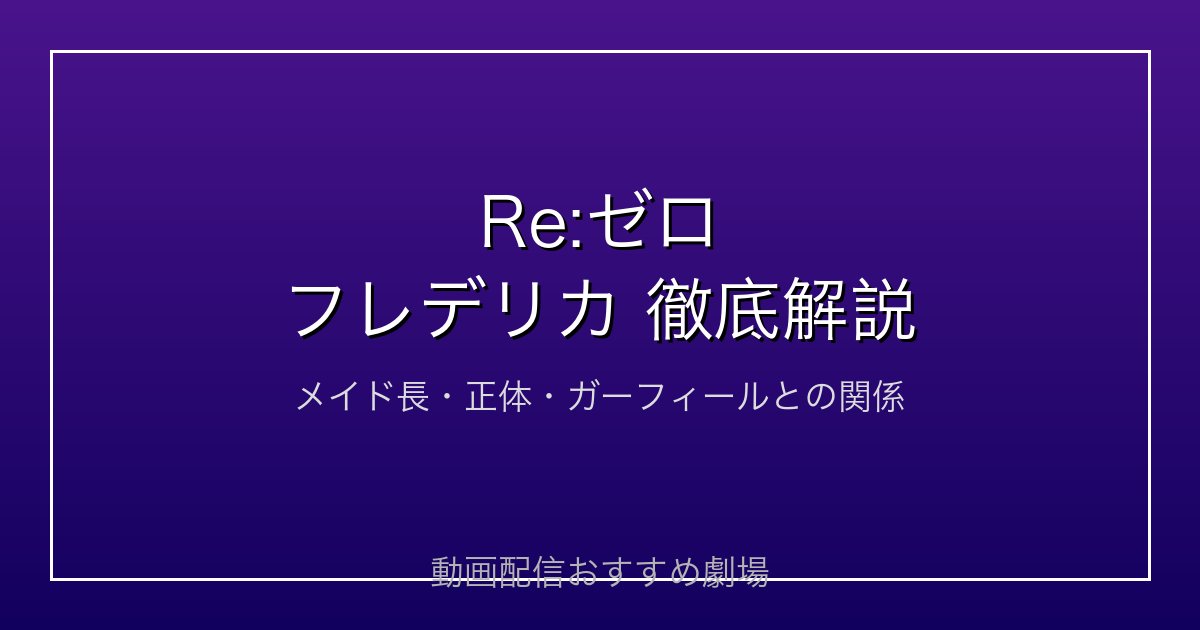 Re:ゼロ
フレデリカ 徹底解説

メイド長・正体・ガーフィールとの関係

動画配信おすすめ劇場